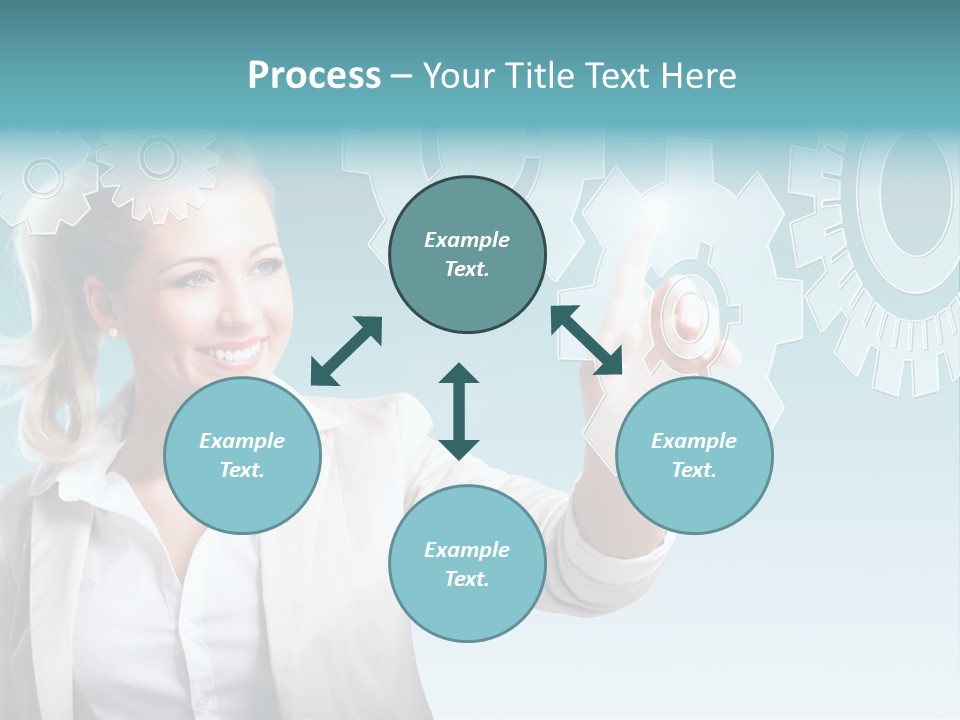 Process – Your Title Text Here

Example Text.

Example Text.

Example Text.

Example Text.